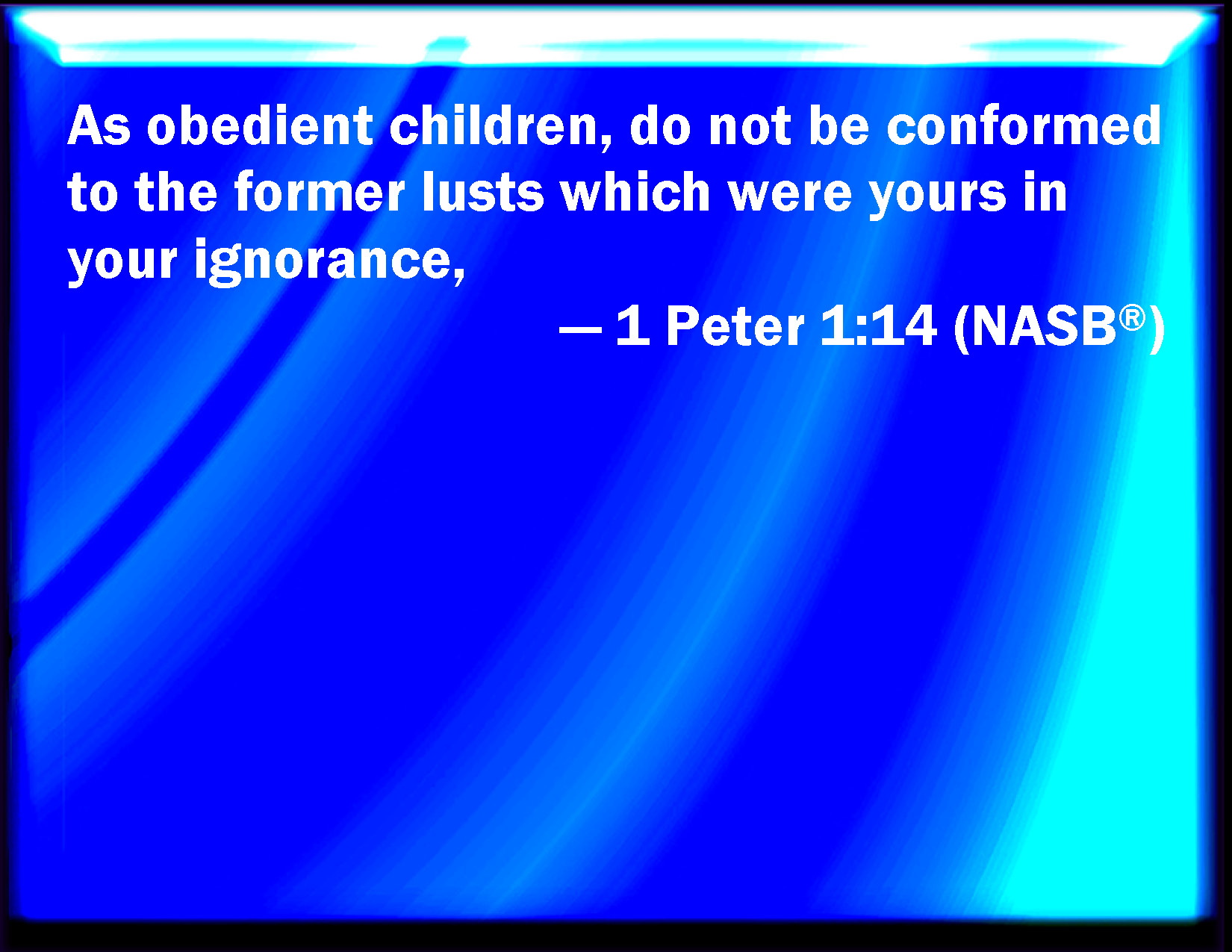 As obedient children, do not be conformed to the former lusts which were yours in your ignorance,

— 1 Peter 1:14 (NASB®)